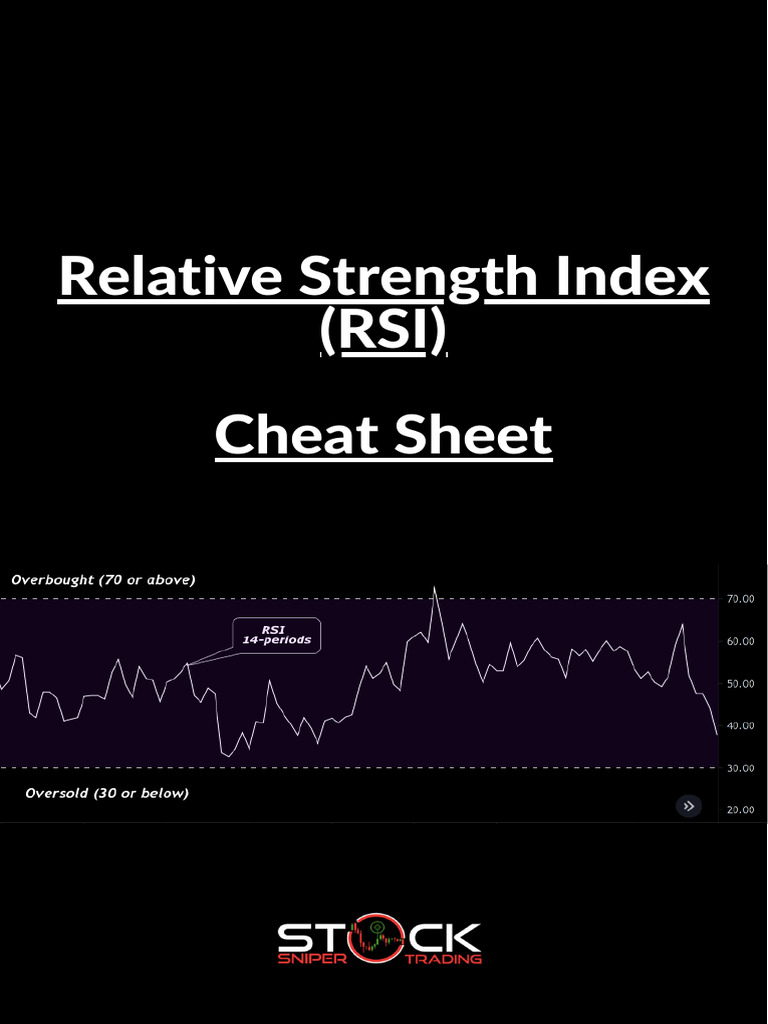 Relative Strength Index (RSI)

Cheat Sheet

Overbought (70 or above)

RSI
14-periods

Oversold (30 or below)

70.00
60.00
50.00
40.00
30.00
20.00

STOCK
SNIPER TRADING